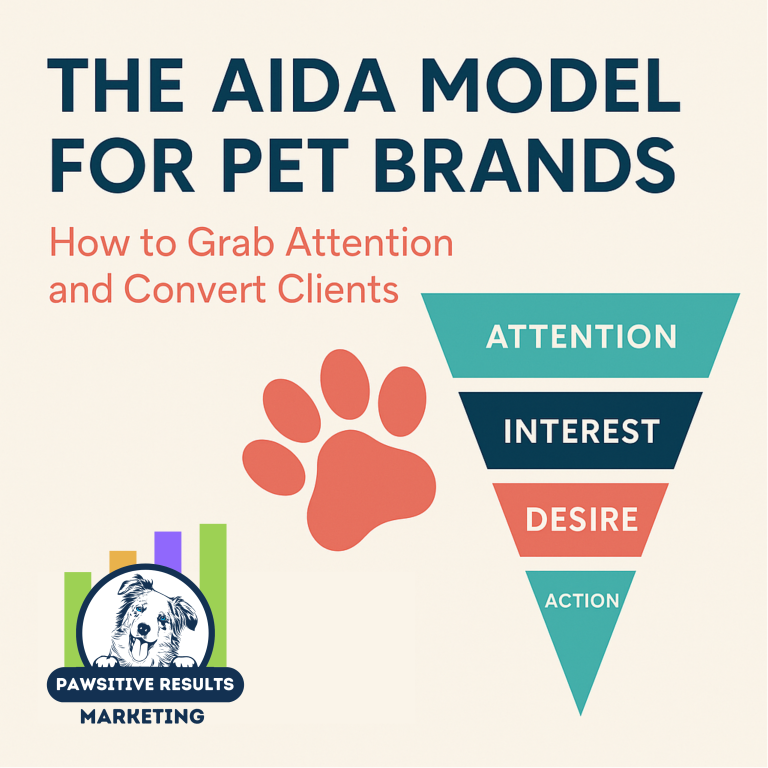 THE AIDA MODEL FOR PET BRANDS

How to Grab Attention and Convert Clients

ATTENTION

INTEREST

DESIRE

ACTION

PAWSITIVE RESULTS

MARKETING